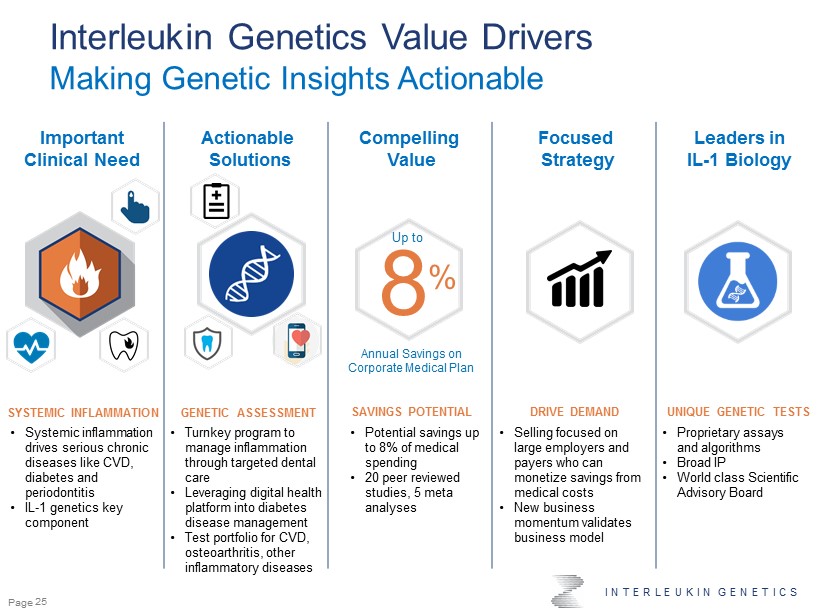 Interleukin Genetics Value Drivers
Making Genetic Insights Actionable

Important Clinical Need

SYSTEMIC INFLAMMATION
• Systemic inflammation drives serious chronic diseases like CVD, diabetes and periodontitis
• IL-1 genetics key component

Actionable Solutions

GENETIC ASSESSMENT
• Turnkey program to manage inflammation through targeted dental care
• Leveraging digital health platform into diabetes disease management
• Test portfolio for CVD, osteoarthritis, other inflammatory diseases

Compelling Value

Up to
8%
Annual Savings on Corporate Medical Plan

SAVINGS POTENTIAL
• Potential savings up to 8% of medical spending
• 20 peer reviewed studies, 5 meta analyses

Focused Strategy

DRIVE DEMAND
• Selling focused on large employers and payers who can monetize savings from medical costs
• New business momentum validates business model

Leaders in IL-1 Biology

UNIQUE GENETIC TESTS
• Proprietary assays and algorithms
• Broad IP
• World class Scientific Advisory Board

Page 25

INTERLEUKIN GENETICS